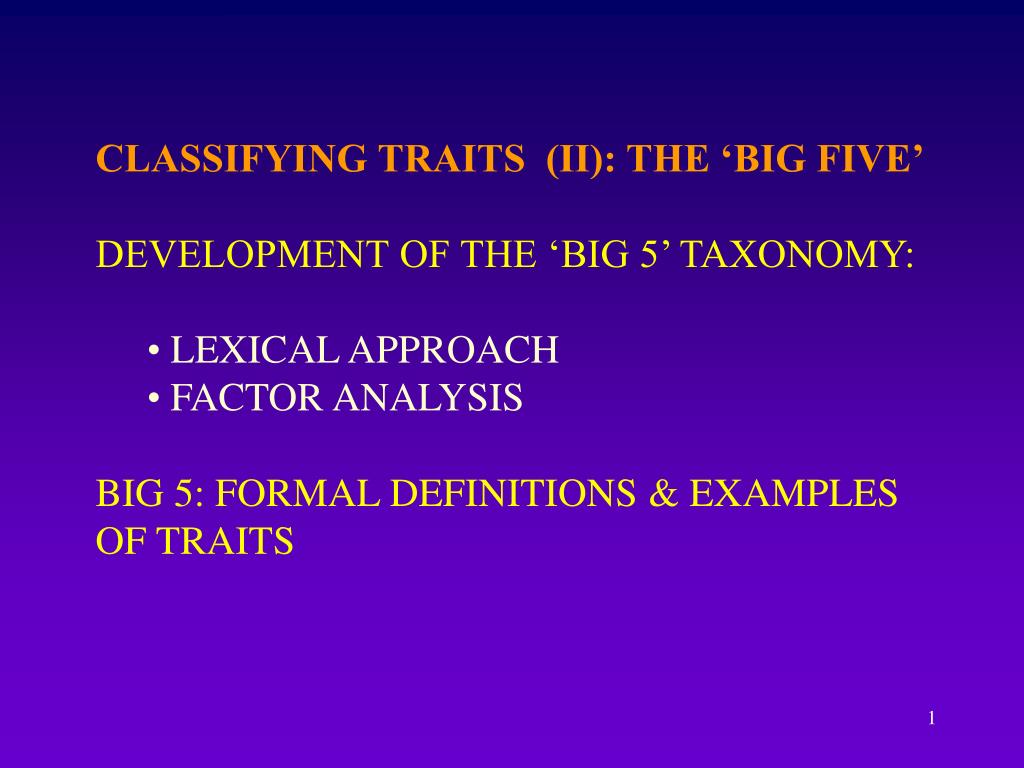 CLASSIFYING TRAITS (II): THE ‘BIG FIVE’

DEVELOPMENT OF THE ‘BIG 5’ TAXONOMY:

• LEXICAL APPROACH
• FACTOR ANALYSIS

BIG 5: FORMAL DEFINITIONS & EXAMPLES OF TRAITS

1